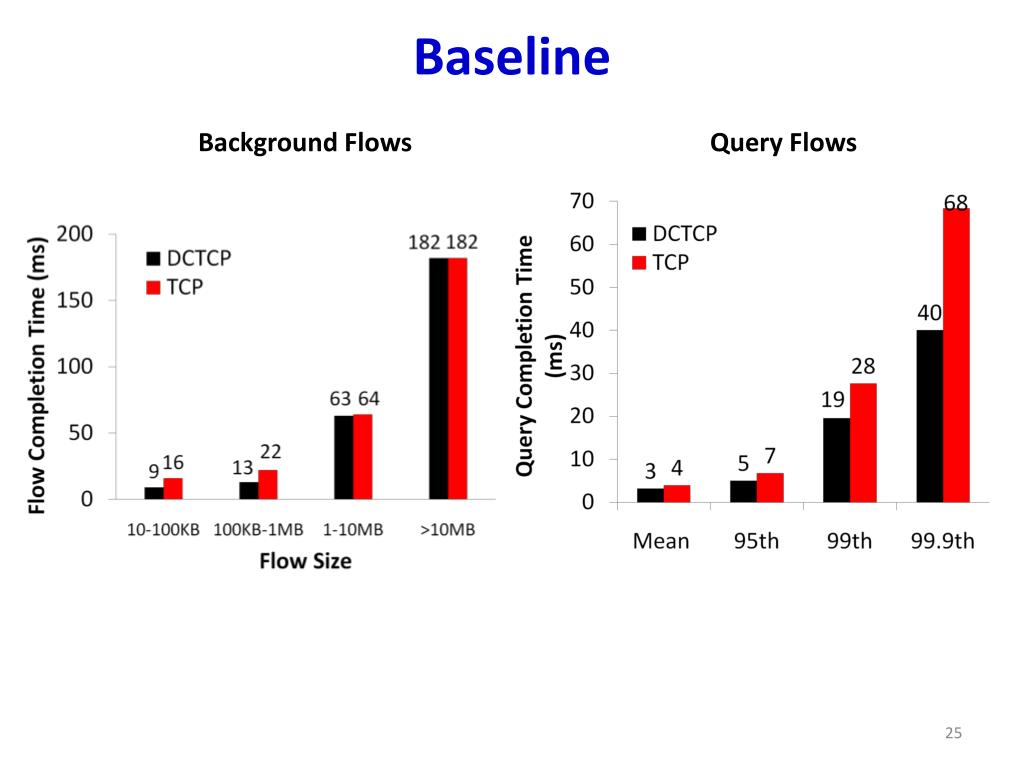 Baseline

Background Flows

Flow Completion Time (ms)

200
150
100
50
0

DCTCP
TCP

9 16
13 22
63 64
182 182

10-100KB 100KB-1MB 1-10MB >10MB

Flow Size

Query Flows

Query Completion Time (ms)

70
60
50
40
30
20
10
0

DCTCP
TCP

3 4
5 7
19 28
40 68

Mean 95th 99th 99.9th

25